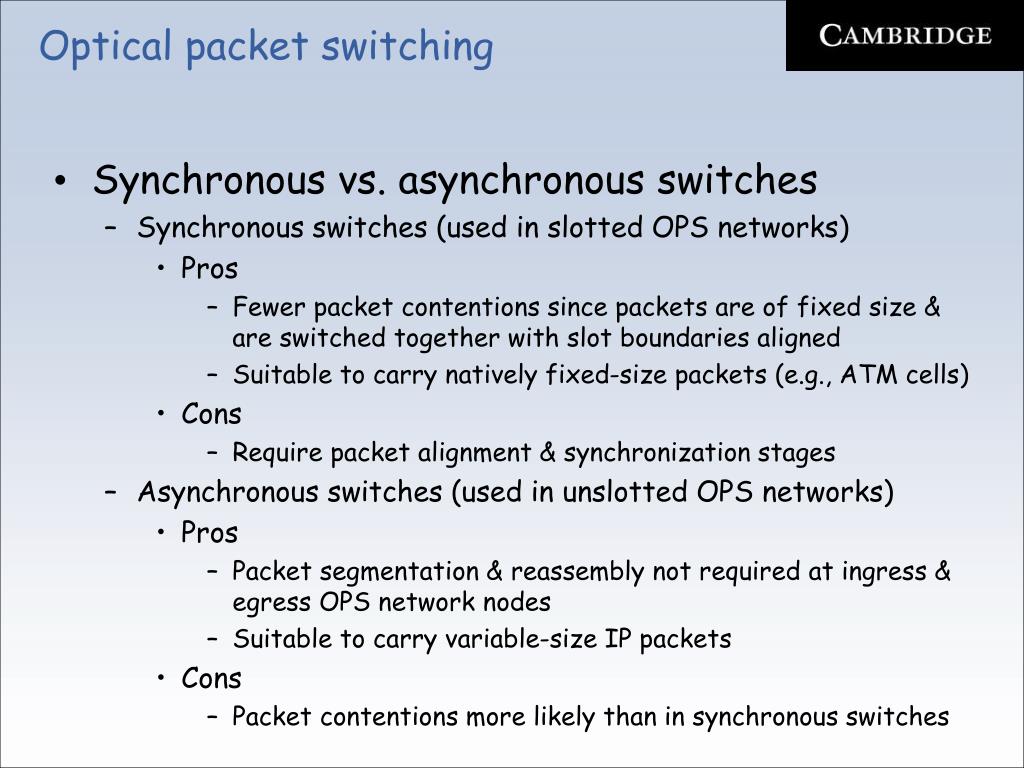 Optical packet switching

CAMBRIDGE

• Synchronous vs. asynchronous switches
  – Synchronous switches (used in slotted OPS networks)
    • Pros
      – Fewer packet contentions since packets are of fixed size & are switched together with slot boundaries aligned
      – Suitable to carry natively fixed-size packets (e.g., ATM cells)
    • Cons
      – Require packet alignment & synchronization stages
  – Asynchronous switches (used in unslotted OPS networks)
    • Pros
      – Packet segmentation & reassembly not required at ingress & egress OPS network nodes
      – Suitable to carry variable-size IP packets
    • Cons
      – Packet contentions more likely than in synchronous switches